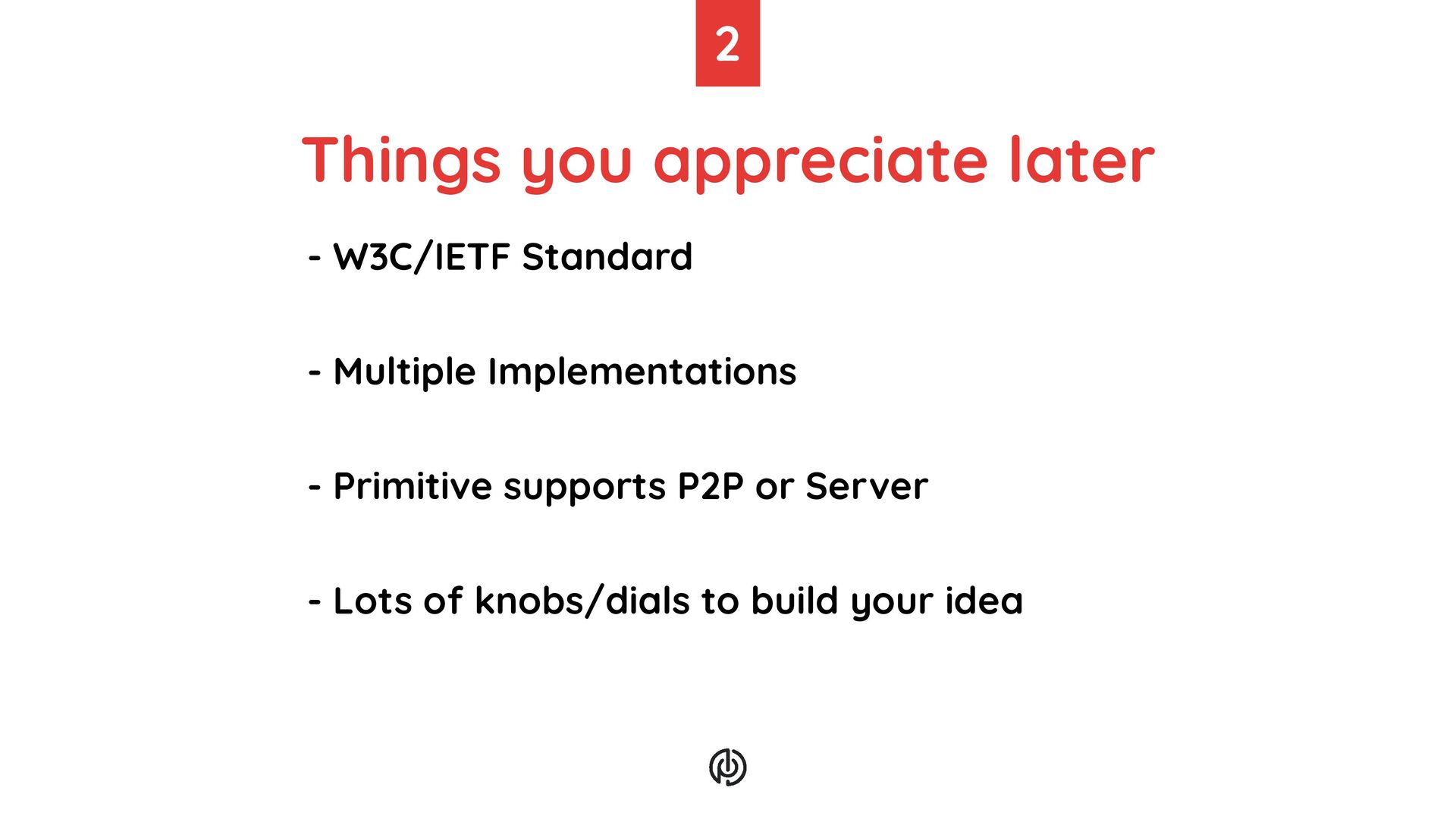 2

Things you appreciate later

- W3C/IETF Standard

- Multiple Implementations

- Primitive supports P2P or Server

- Lots of knobs/dials to build your idea